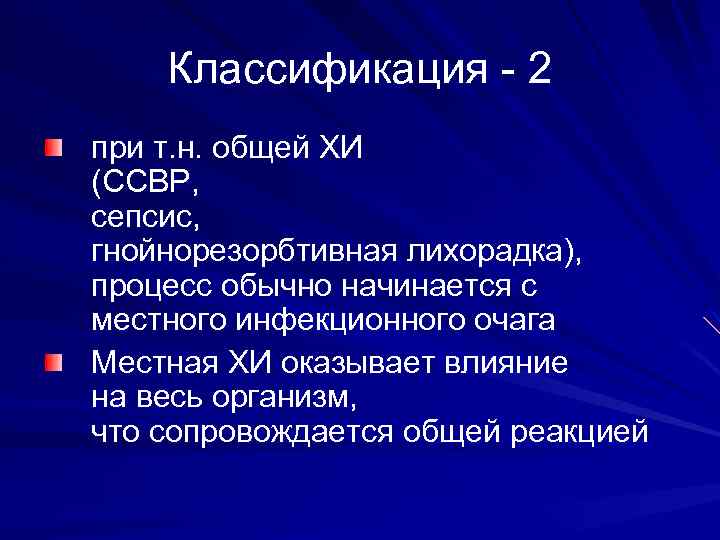 Классификация - 2

при т.н. общей ХИ (ССВР, сепсис, гнойнорезорбтивная лихорадка), процесс обычно начинается с местного инфекционного очага

Местная ХИ оказывает влияние на весь организм, что сопровождается общей реакцией